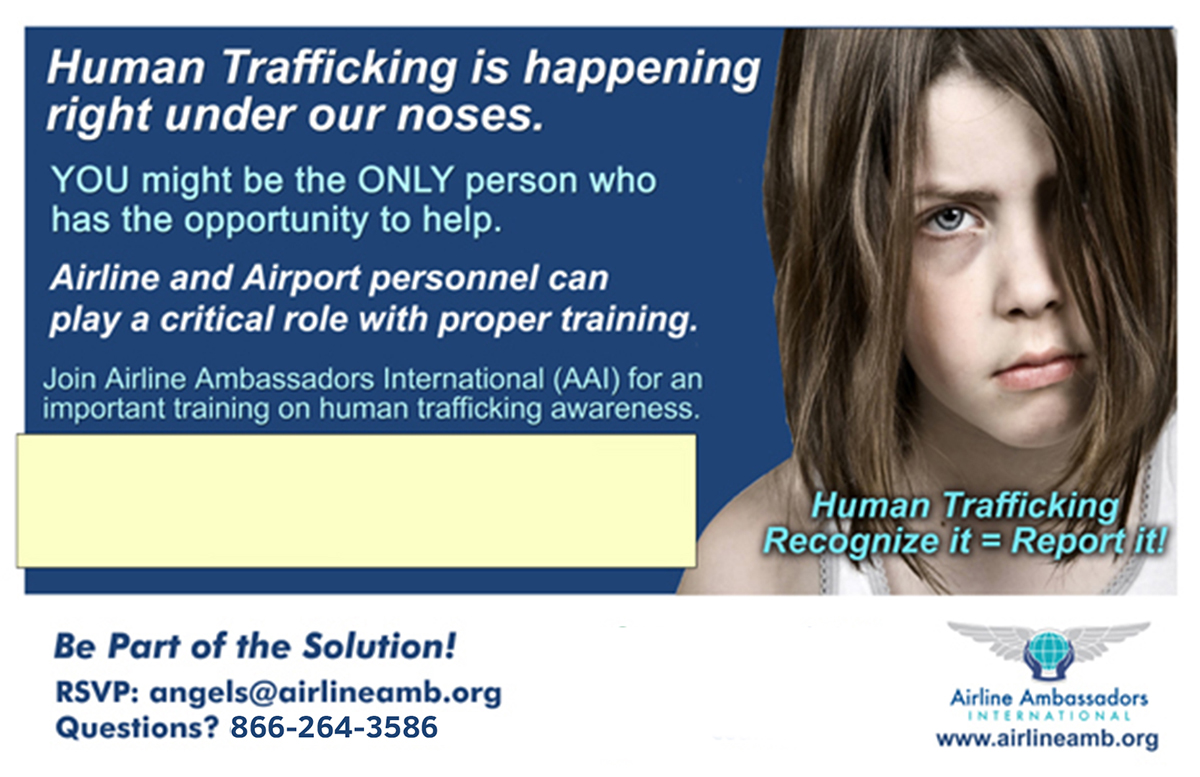 Human Trafficking is happening right under our noses.

YOU might be the ONLY person who has the opportunity to help.

Airline and Airport personnel can play a critical role with proper training.

Join Airline Ambassadors International (AAI) for an important training on human trafficking awareness.

Human Trafficking
Recognize it = Report it!

Be Part of the Solution!
RSVP: angels@airlineamb.org
Questions? 866-264-3586

Airline Ambassadors
INTERNATIONAL
www.airlineamb.org